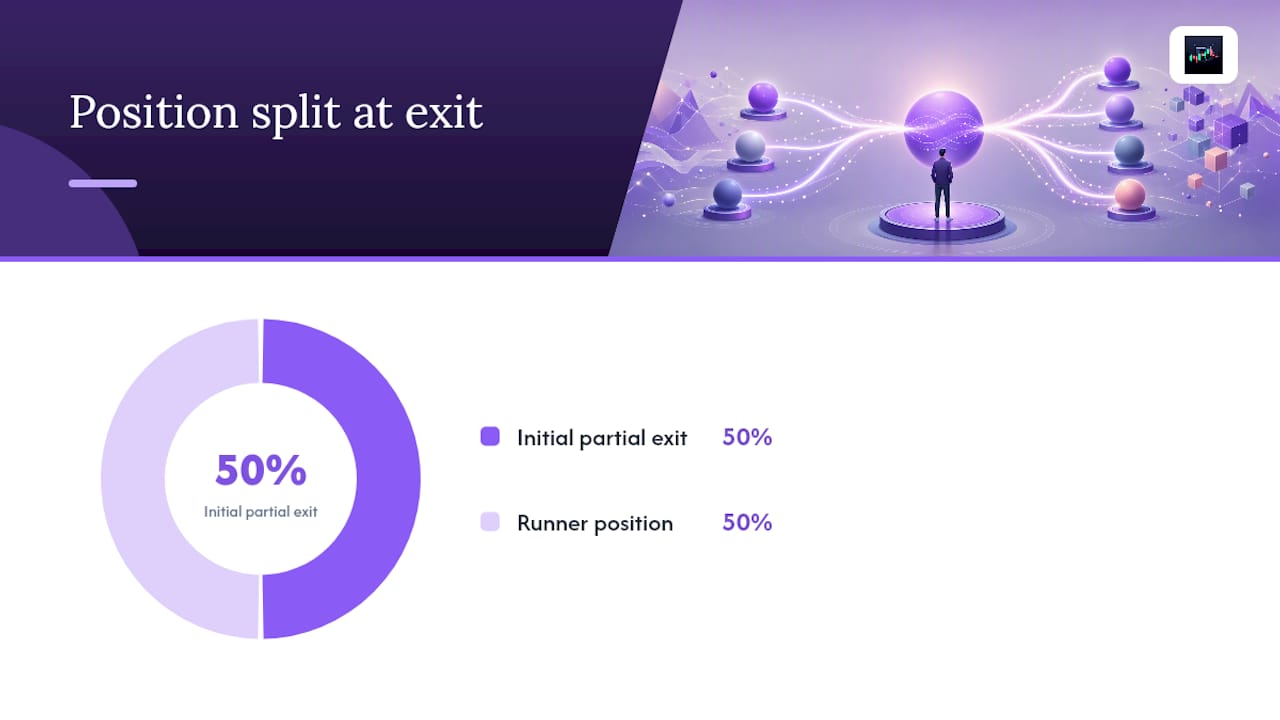 Position split at exit

50%
Initial partial exit

Initial partial exit 50%

Runner position 50%